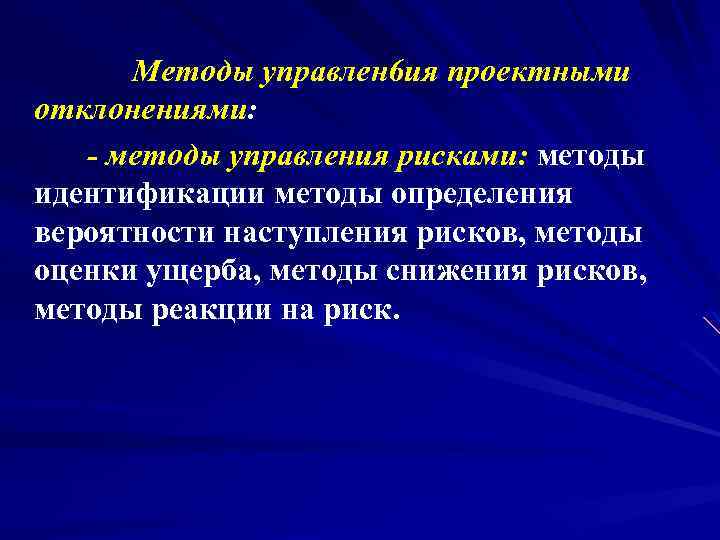 Методы управленбия проектными отклонениями:

- методы управления рисками: методы идентификации методы определения вероятности наступления рисков, методы оценки ущерба, методы снижения рисков, методы реакции на риск.